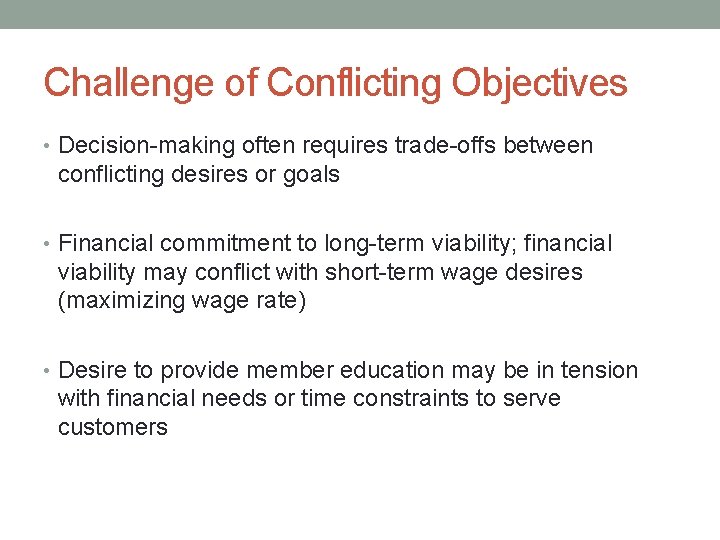 Challenge of Conflicting Objectives

• Decision-making often requires trade-offs between conflicting desires or goals

• Financial commitment to long-term viability; financial viability may conflict with short-term wage desires (maximizing wage rate)

• Desire to provide member education may be in tension with financial needs or time constraints to serve customers